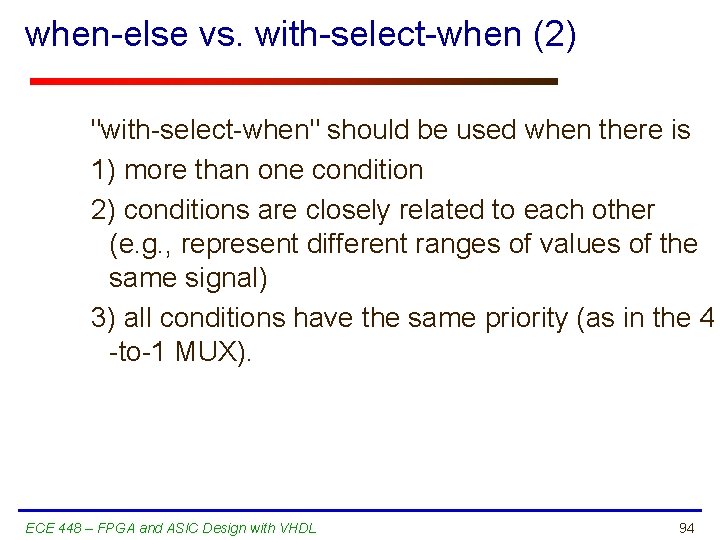 when-else vs. with-select-when (2)

"with-select-when" should be used when there is

1) more than one condition

2) conditions are closely related to each other (e.g., represent different ranges of values of the same signal)

3) all conditions have the same priority (as in the 4 -to-1 MUX).

ECE 448 – FPGA and ASIC Design with VHDL

94